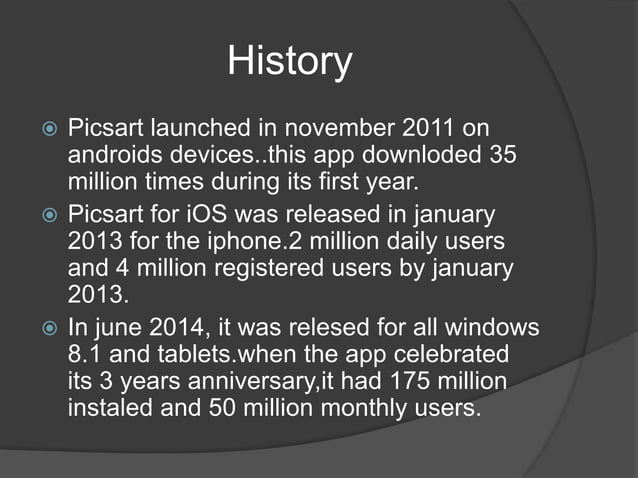 History

Picsart launched in november 2011 on androids devices..this app downloded 35 million times during its first year.

Picsart for iOS was released in january 2013 for the iphone.2 million daily users and 4 million registered users by january 2013.

In june 2014, it was relesed for all windows 8.1 and tablets.when the app celebrated its 3 years anniversary,it had 175 million instaled and 50 million monthly users.